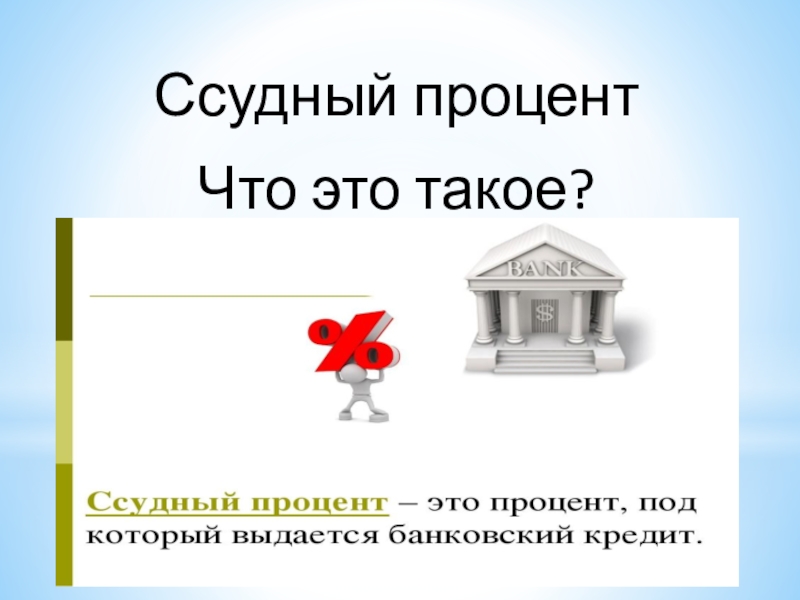 Ссудный процент

Что это такое?

BANK

$

%

Ссудный процент – это процент, под который выдается банковский кредит.